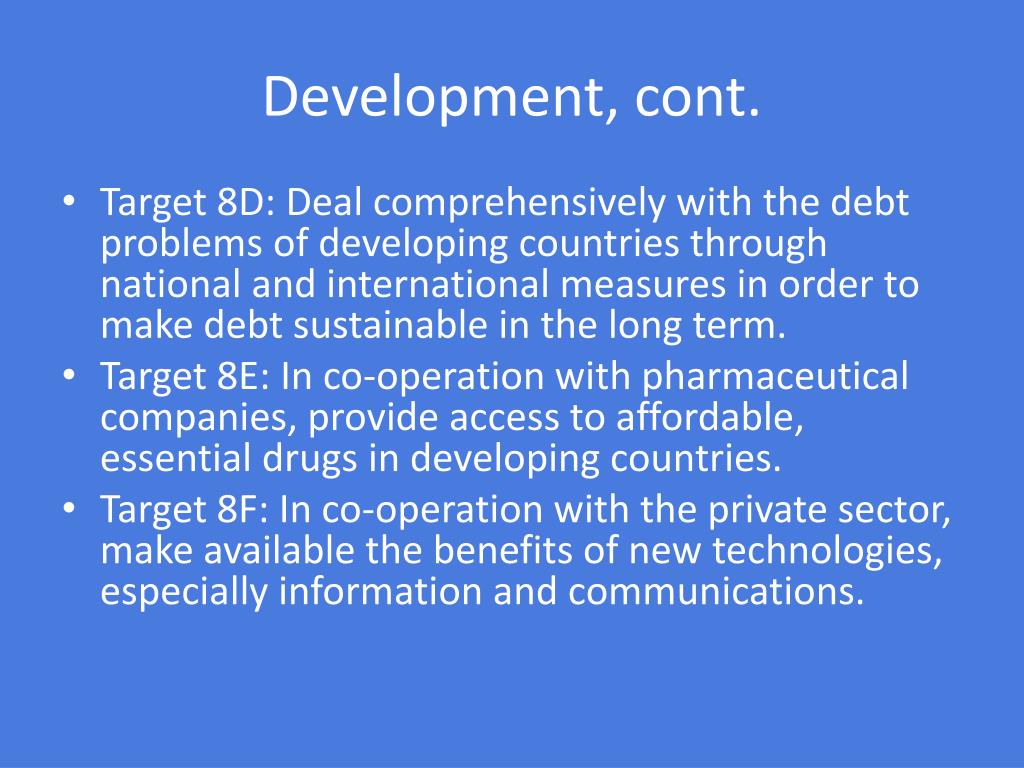 Development, cont.

• Target 8D: Deal comprehensively with the debt problems of developing countries through national and international measures in order to make debt sustainable in the long term.
• Target 8E: In co-operation with pharmaceutical companies, provide access to affordable, essential drugs in developing countries.
• Target 8F: In co-operation with the private sector, make available the benefits of new technologies, especially information and communications.